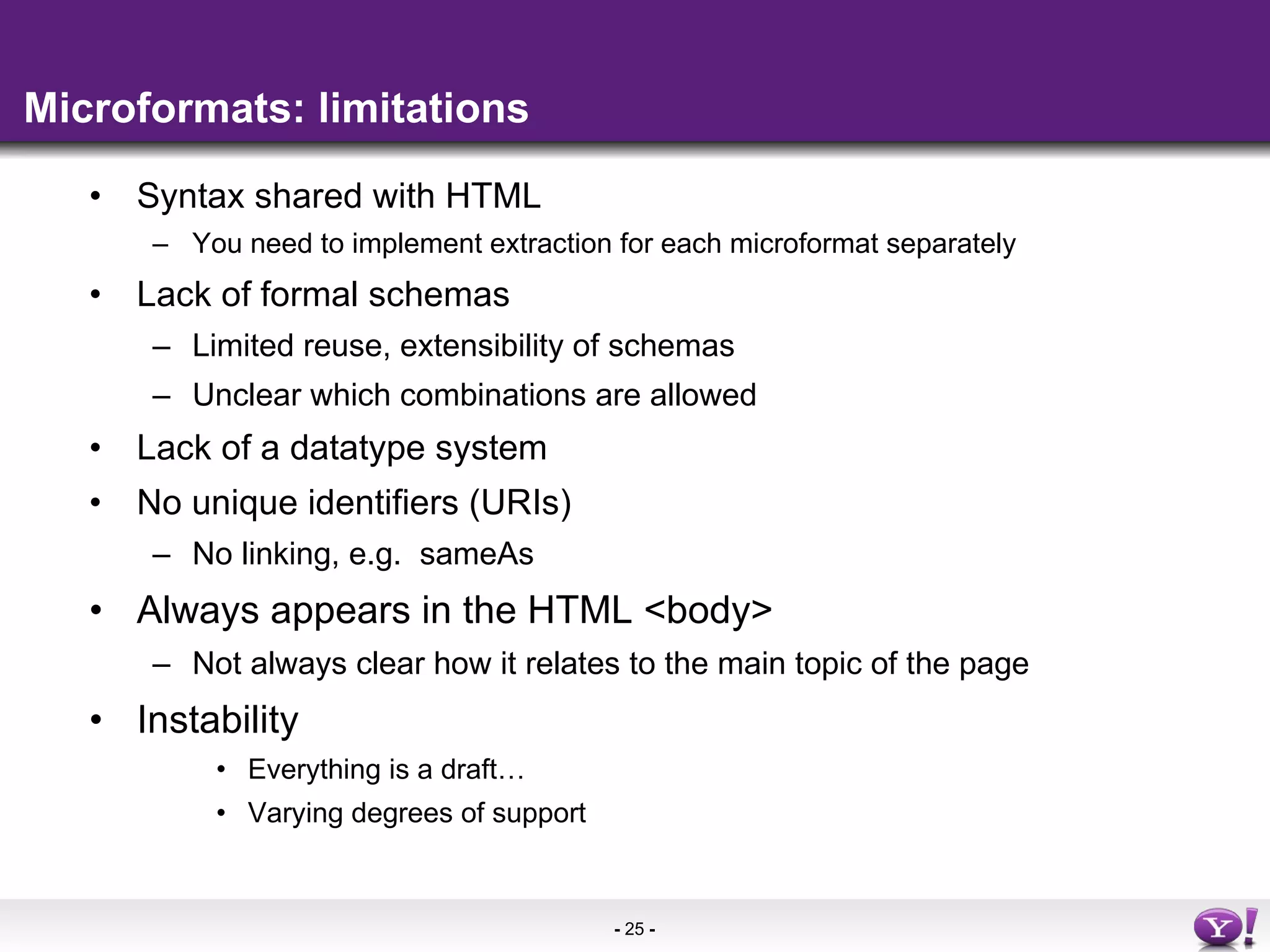 Microformats: limitations

• Syntax shared with HTML
– You need to implement extraction for each microformat separately
• Lack of formal schemas
– Limited reuse, extensibility of schemas
– Unclear which combinations are allowed
• Lack of a datatype system
• No unique identifiers (URIs)
– No linking, e.g. sameAs
• Always appears in the HTML <body>
– Not always clear how it relates to the main topic of the page
• Instability
• Everything is a draft…
• Varying degrees of support

- 25 -

Y!